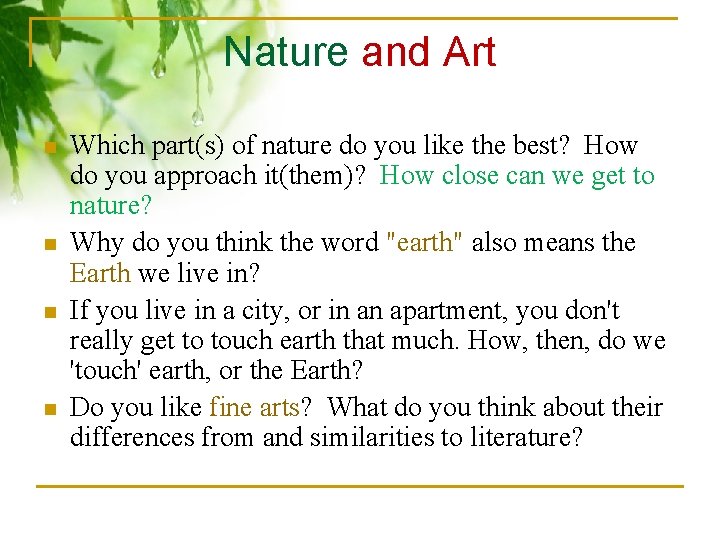 Nature and Art

- Which part(s) of nature do you like the best? How do you approach it(them)? How close can we get to nature?
- Why do you think the word "earth" also means the Earth we live in?
- If you live in a city, or in an apartment, you don't really get to touch earth that much. How, then, do we 'touch' earth, or the Earth?
- Do you like fine arts? What do you think about their differences from and similarities to literature?